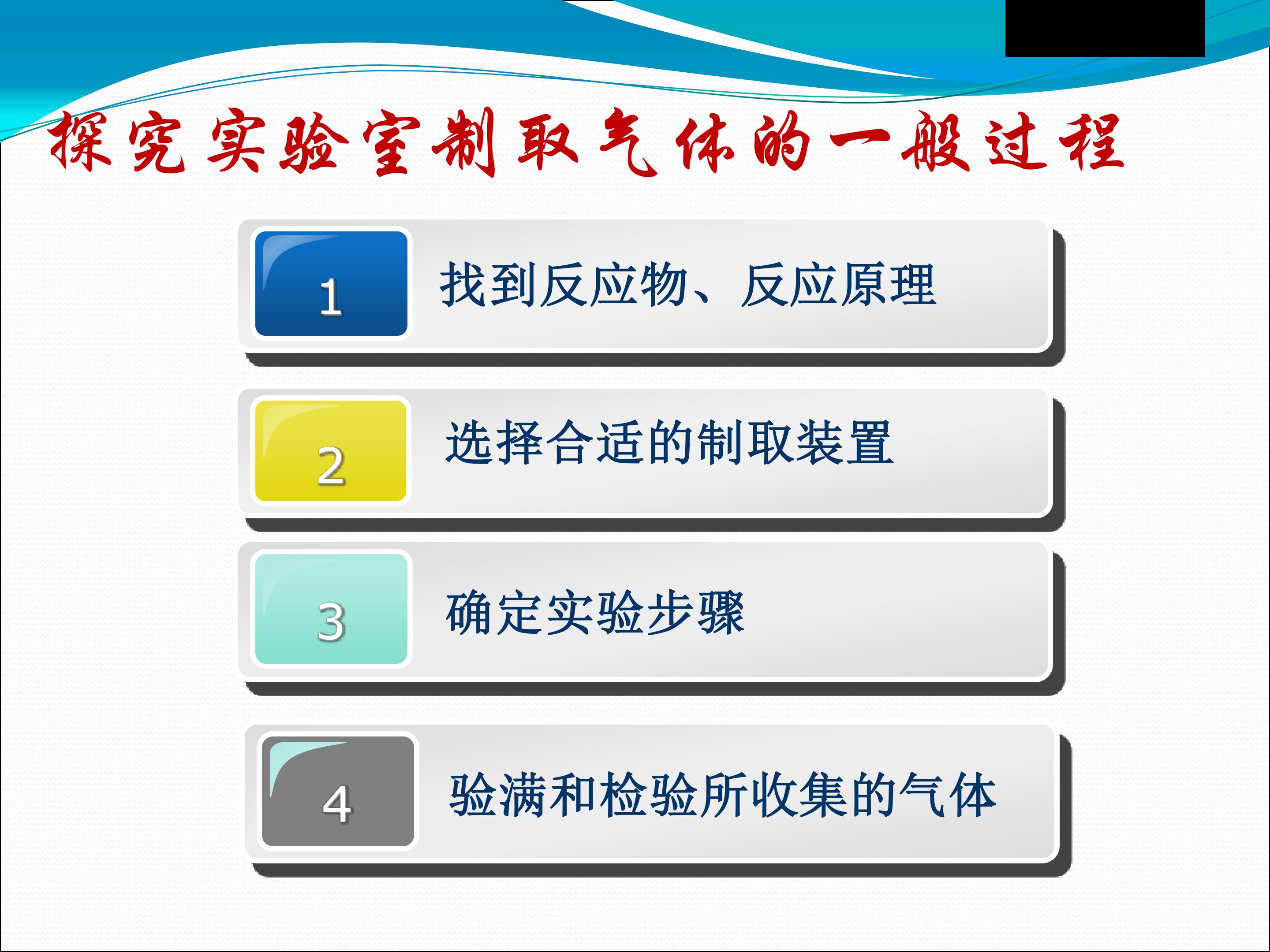 探究实验室制取气体的一般过程

1 找到反应物、反应原理

2 选择合适的制取装置

3 确定实验步骤

4 验满和检验所收集的气体